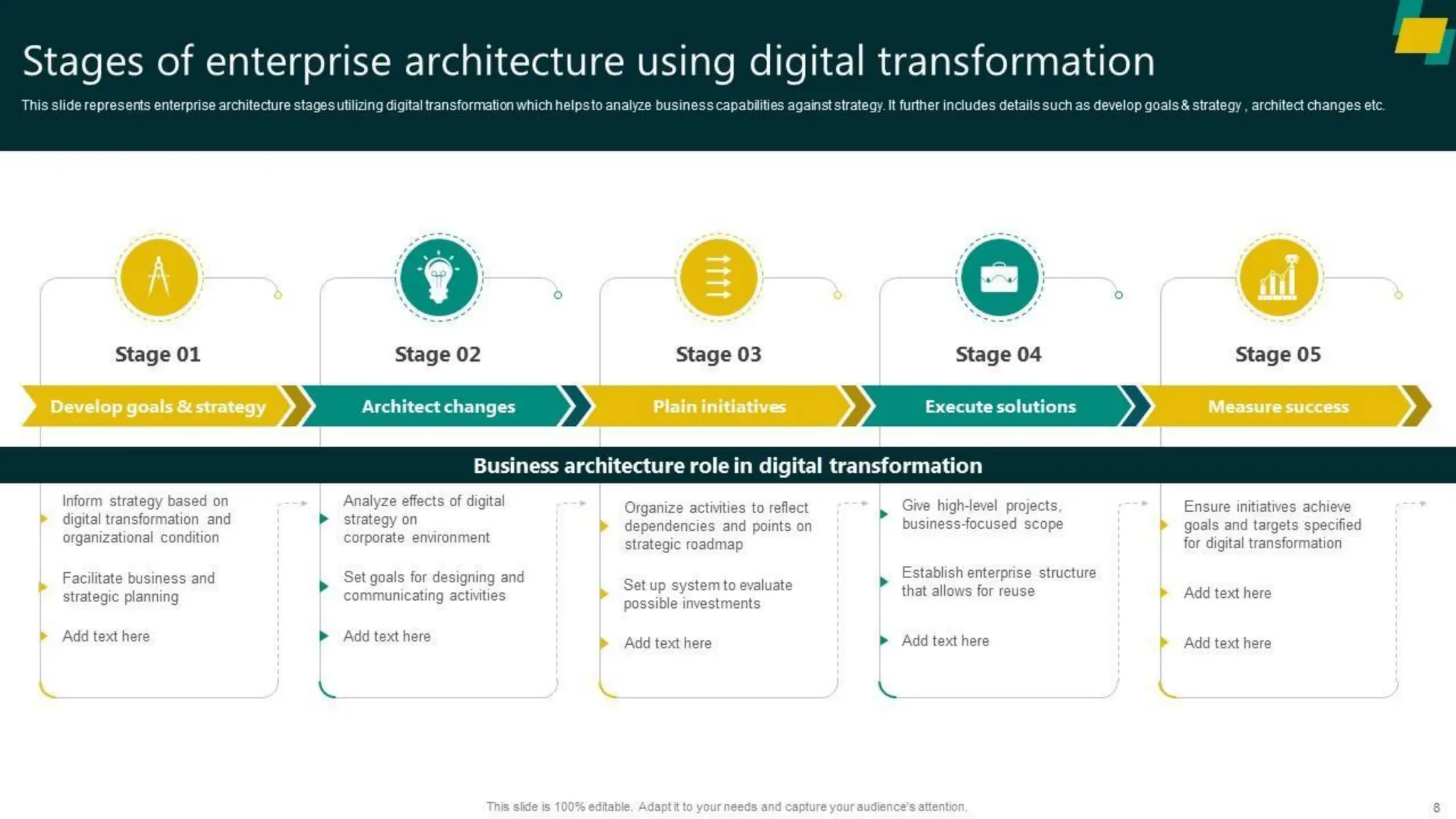 Stages of enterprise architecture using digital transformation

This slide represents enterprise architecture stages utilizing digital transformation which helps to analyze business capabilities against strategy. It further includes details such as develop goals & strategy , architect changes etc.

Stage 01

Develop goals & strategy

Stage 02

Architect changes

Stage 03

Plain initiatives

Stage 04

Execute solutions

Stage 05

Measure success

Business architecture role in digital transformation

Inform strategy based on digital transformation and organizational condition

Facilitate business and strategic planning

Add text here

Analyze effects of digital strategy on corporate environment

Set goals for designing and communicating activities

Add text here

Organize activities to reflect dependencies and points on strategic roadmap

Set up system to evaluate possible investments

Add text here

Give high-level projects, business-focused scope

Establish enterprise structure that allows for reuse

Add text here

Ensure initiatives achieve goals and targets specified for digital transformation

Add text here

Add text here

This slide is 100% editable. Adapt it to your needs and capture your audience's attention.

8